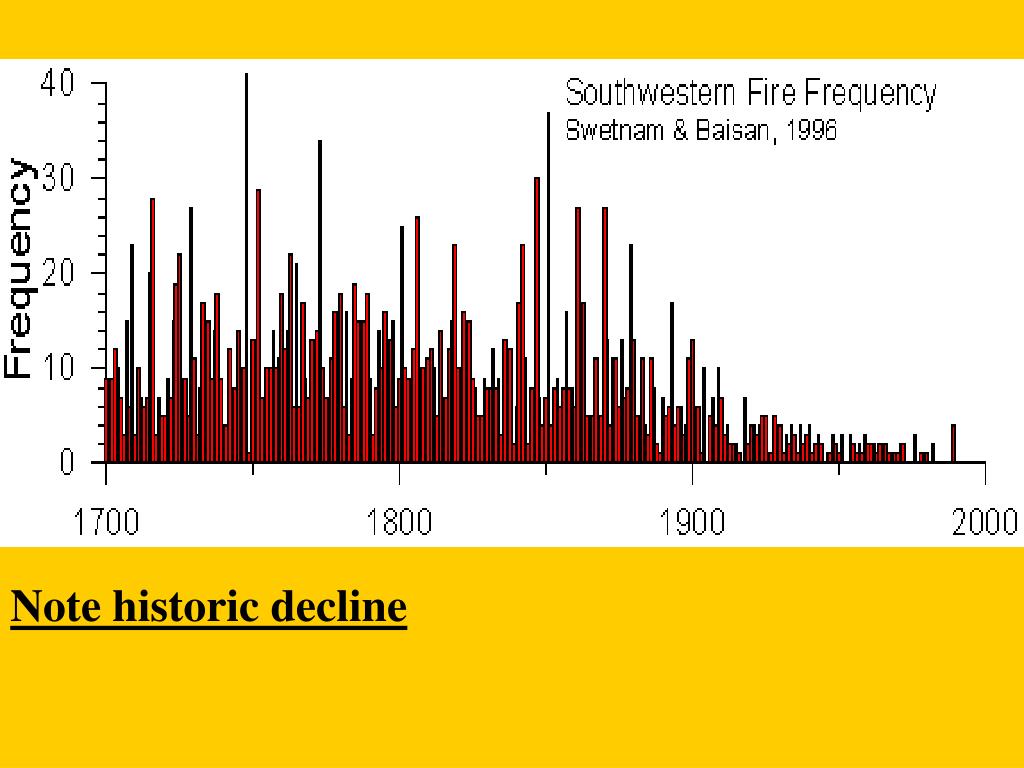 Southwestern Fire Frequency
Swetnam & Baisan, 1996

Frequency

40
30
20
10
0

1700
1800
1900
2000

Note historic decline